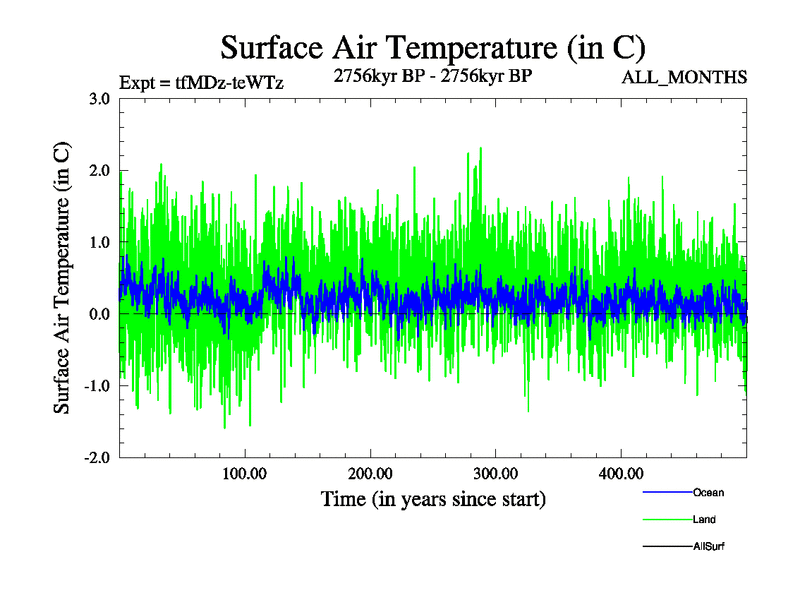 Surface Air Temperature (in C)

Expt = tfMDz-teWTz

2756kyr BP - 2756kyr BP

ALL_MONTHS

Surface Air Temperature (in C)

3.0

2.0

1.0

0.0

-1.0

-2.0

100.00

200.00

300.00

400.00

Time (in years since start)

Ocean

Land

AllSurf